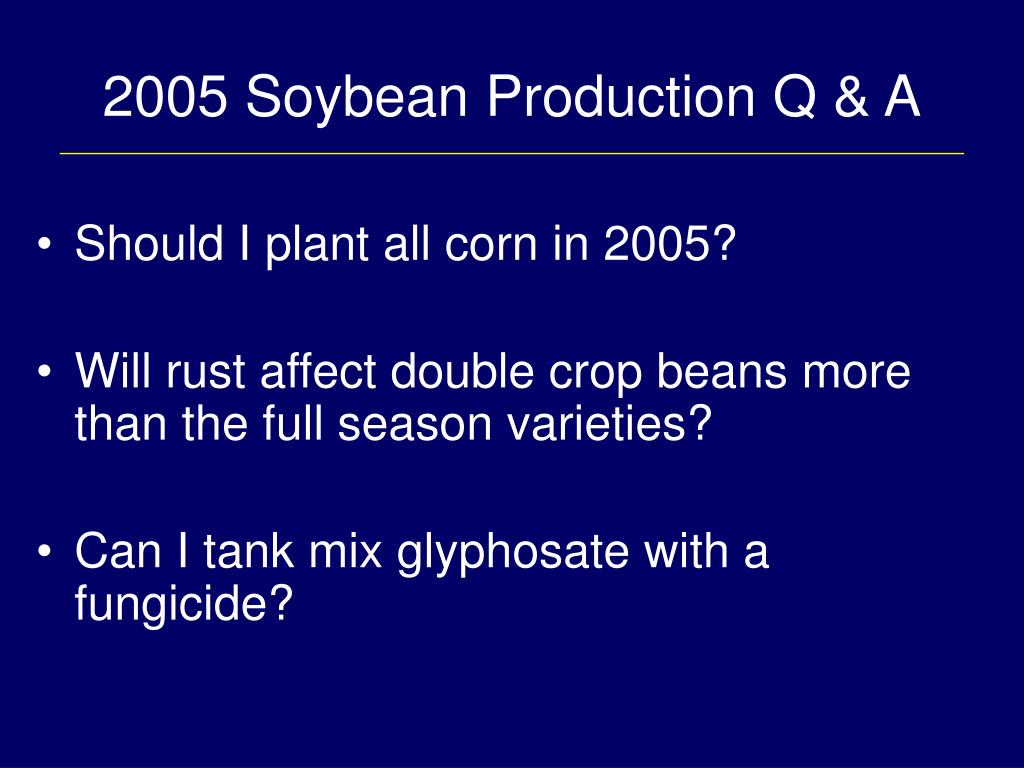 2005 Soybean Production Q & A

• Should I plant all corn in 2005?

• Will rust affect double crop beans more than the full season varieties?

• Can I tank mix glyphosate with a fungicide?